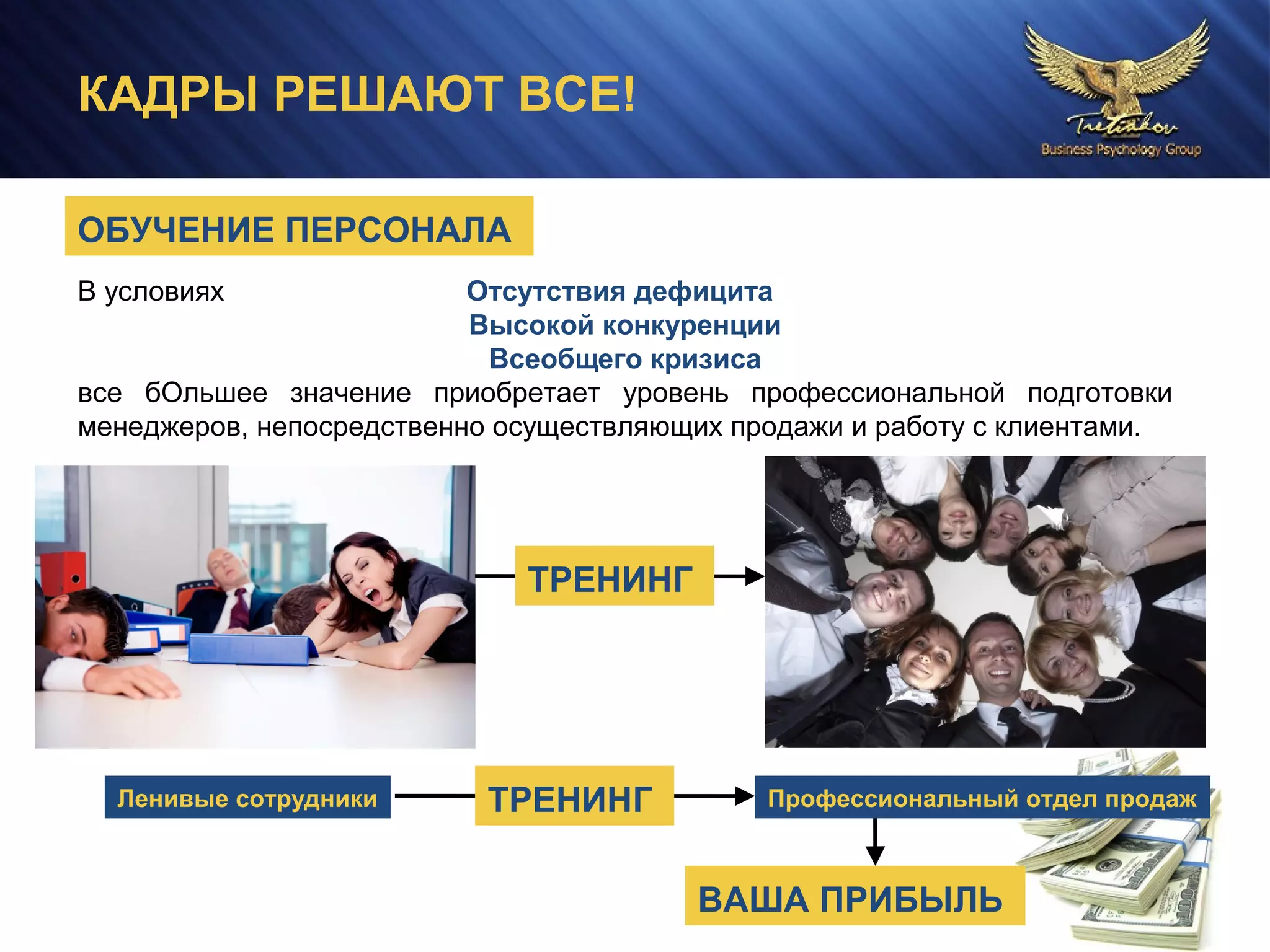 КАДРЫ РЕШАЮТ ВСЕ!

Tretiakov
Business Psychology Group

ОБУЧЕНИЕ ПЕРСОНАЛА

В условиях
Отсутствия дефицита
Высокой конкуренции
Всеобщего кризиса

все бОльшее значение приобретает уровень профессиональной подготовки менеджеров, непосредственно осуществляющих продажи и работу с клиентами.

ТРЕНИНГ

Ленивые сотрудники
ТРЕНИНГ
Профессиональный отдел продаж
ВАША ПРИБЫЛЬ